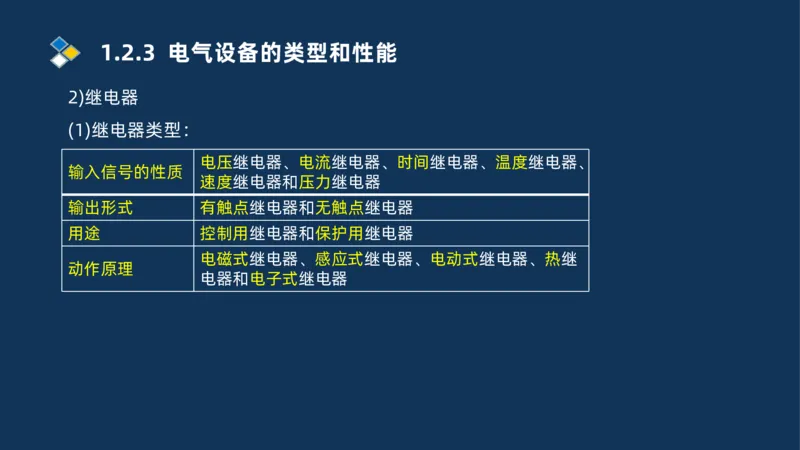 1.2.3 电气设备的类型和性能

2)继电器

(1)继电器类型：

| 输入信号的性质 | 电压继电器、电流继电器、时间继电器、温度继电器、速度继电器和压力继电器 |
|---|---|
| 输出形式 | 有触点继电器和无触点继电器 |
| 用途 | 控制用继电器和保护用继电器 |
| 动作原理 | 电磁式继电器、感应式继电器、电动式继电器、热继电器和电子式继电器 |